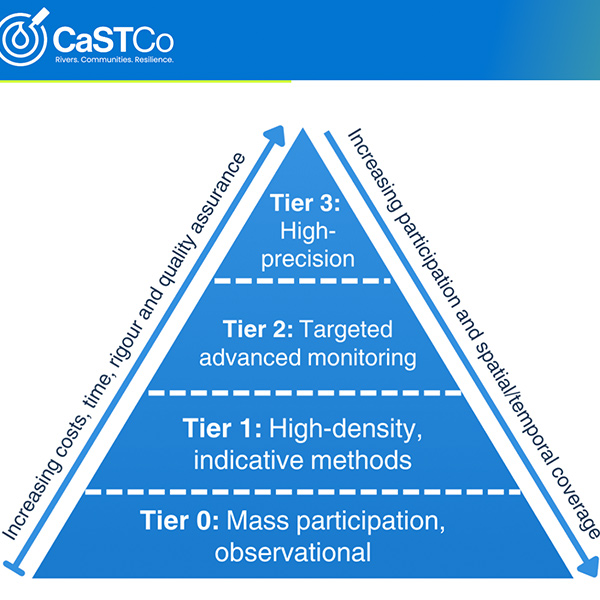 CaSTCo
Rivers. Communities. Resilience.

Increasing costs, time, rigour and quality assurance

Tier 3: High-precision

Tier 2: Targeted advanced monitoring

Tier 1: High-density, indicative methods

Tier 0: Mass participation, observational

Increasing participation and spatial/temporal coverage